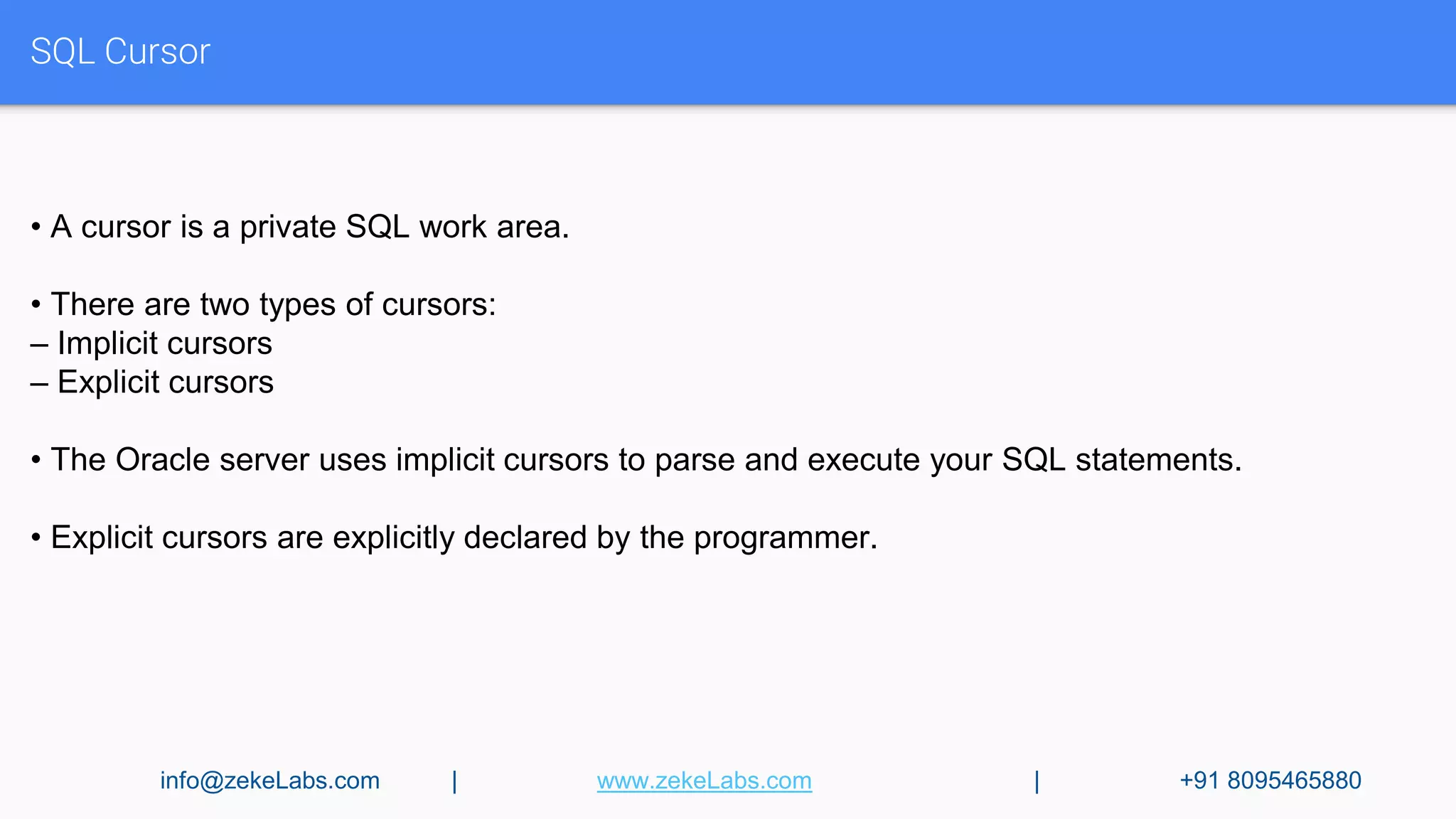 SQL Cursor

• A cursor is a private SQL work area.

• There are two types of cursors:
– Implicit cursors
– Explicit cursors

• The Oracle server uses implicit cursors to parse and execute your SQL statements.

• Explicit cursors are explicitly declared by the programmer.

info@zekeLabs.com | www.zekeLabs.com | +91 8095465880